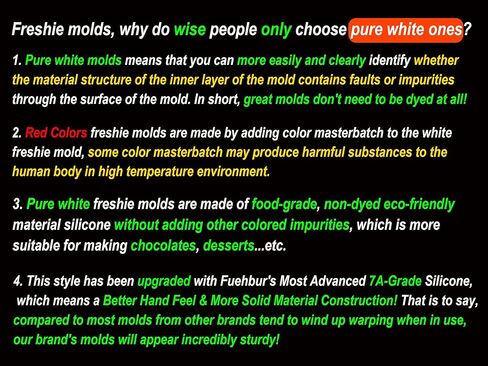 Freshie molds, why do wise people only choose pure white ones?

1. Pure white molds means that you can more easily and clearly identify whether the material structure of the inner layer of the mold contains faults or impurities through the surface of the mold. In short, great molds don't need to be dyed at all!

2. Red Colors freshie molds are made by adding color masterbatch to the white freshie mold, some color masterbatch may produce harmful substances to the human body in high temperature environment.

3. Pure white freshie molds are made of food-grade, non-dyed eco-friendly material silicone without adding other colored impurities, which is more suitable for making chocolates, desserts...etc.

4. This style has been upgraded with Fuehbur's Most Advanced 7A-Grade Silicone, which means a Better Hand Feel & More Solid Material Construction! That is to say, compared to most molds from other brands tend to wind up warping when in use, our brand's molds will appear incredibly sturdy!